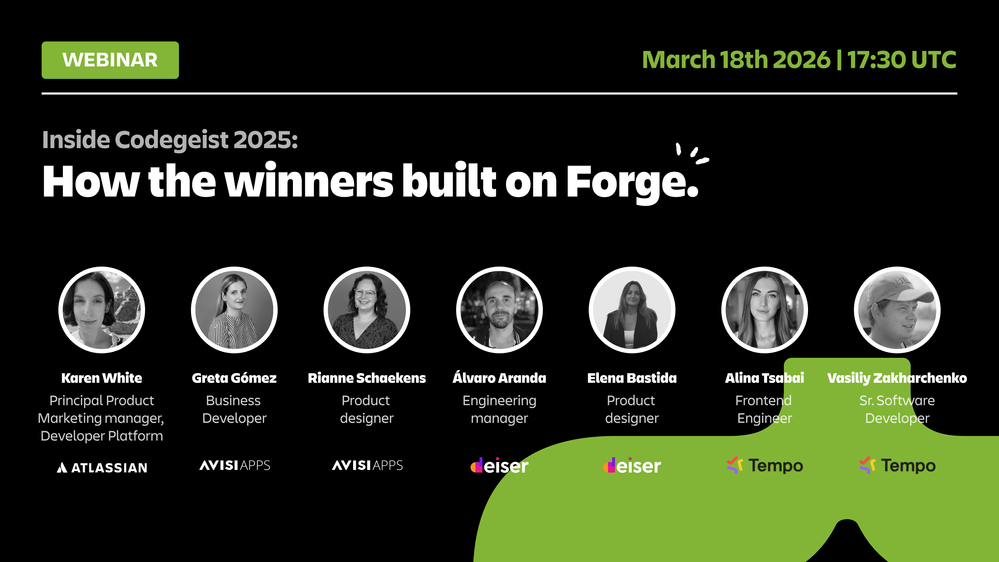 WEBINAR

March 18th 2026 | 17:30 UTC

Inside Codegeist 2025:

How the winners built on Forge.

Karen White
Principal Product Marketing manager, Developer Platform
ATLASSIAN

Greta Gómez
Business Developer
AVISI APPS

Rianne Schaekens
Product designer
AVISI APPS

Álvaro Aranda
Engineering manager
deiser

Elena Bastida
Product designer
deiser

Alina Tsabai
Frontend Engineer
Tempo

Vasiliy Zakharchenko
Sr. Software Developer
Tempo